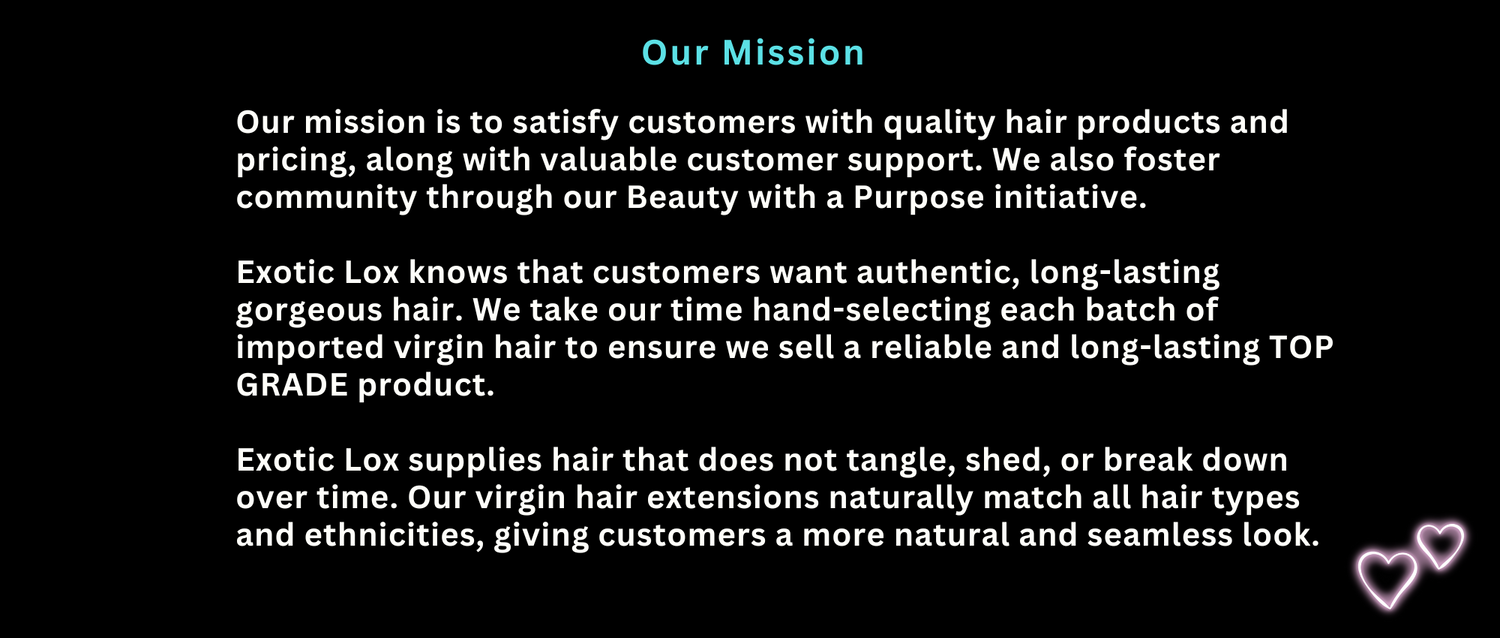 Our Mission

Our mission is to satisfy customers with quality hair products and pricing, along with valuable customer support. We also foster community through our Beauty with a Purpose initiative.

Exotic Lox knows that customers want authentic, long-lasting gorgeous hair. We take our time hand-selecting each batch of imported virgin hair to ensure we sell a reliable and long-lasting TOP GRADE product.

Exotic Lox supplies hair that does not tangle, shed, or break down over time. Our virgin hair extensions naturally match all hair types and ethnicities, giving customers a more natural and seamless look.